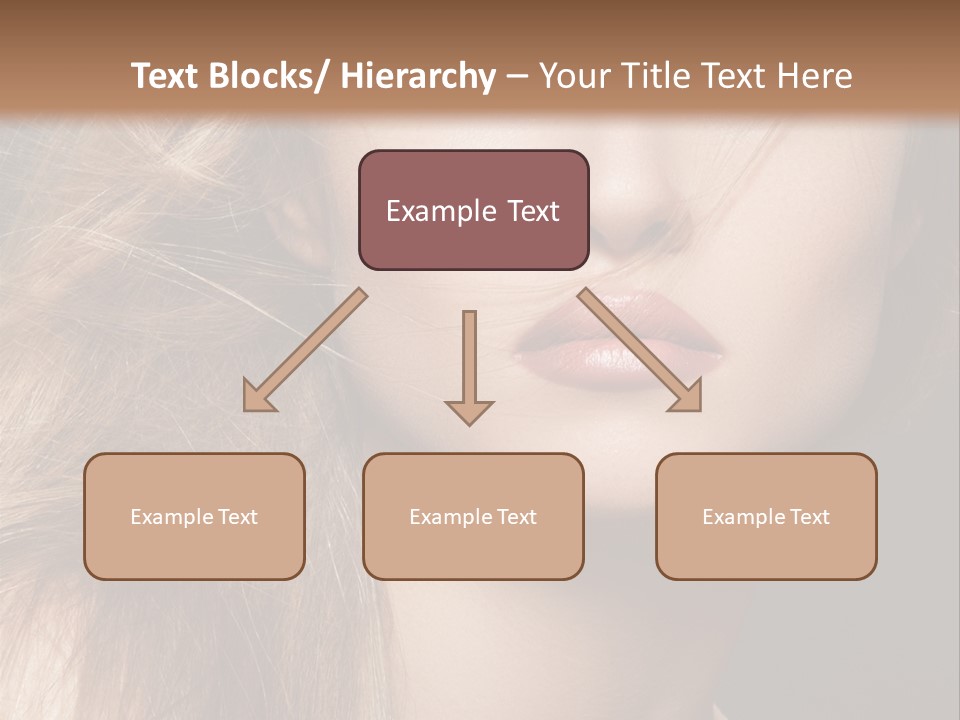 Text Blocks/ Hierarchy – Your Title Text Here

Example Text

Example Text

Example Text

Example Text